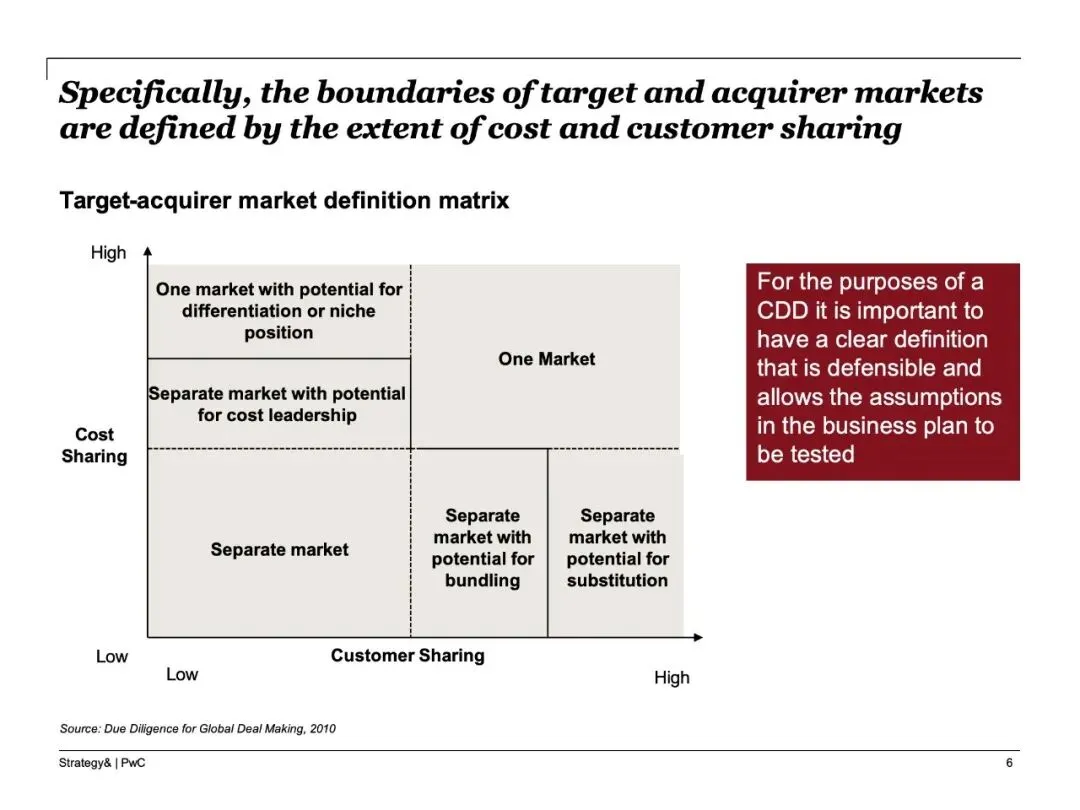 Specifically, the boundaries of target and acquirer markets are defined by the extent of cost and customer sharing

Target-acquirer market definition matrix

High

Cost Sharing

Low

One market with potential for differentiation or niche position

Separate market with potential for cost leadership

One Market

Separate market

Separate market with potential for bundling

Separate market with potential for substitution

Low

Customer Sharing

High

For the purposes of a CDD it is important to have a clear definition that is defensible and allows the assumptions in the business plan to be tested

Source: Due Diligence for Global Deal Making, 2010

Strategy& | PwC

6